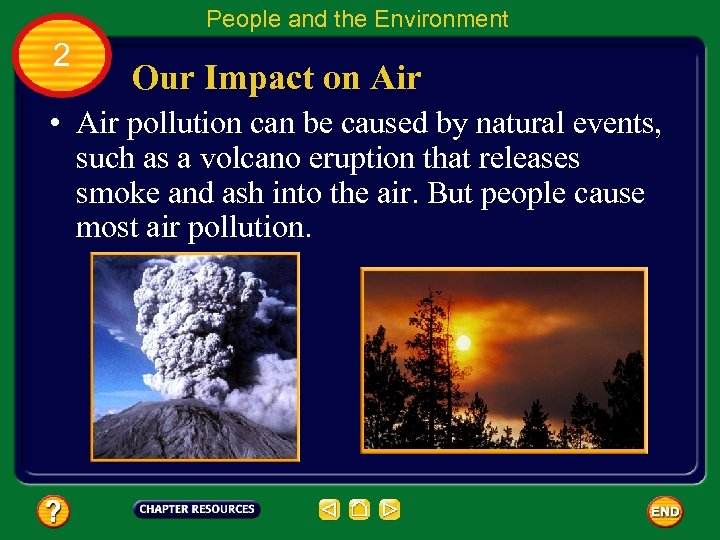 People and the Environment

2

Our Impact on Air

• Air pollution can be caused by natural events, such as a volcano eruption that releases smoke and ash into the air. But people cause most air pollution.

?

CHAPTER RESOURCES

END